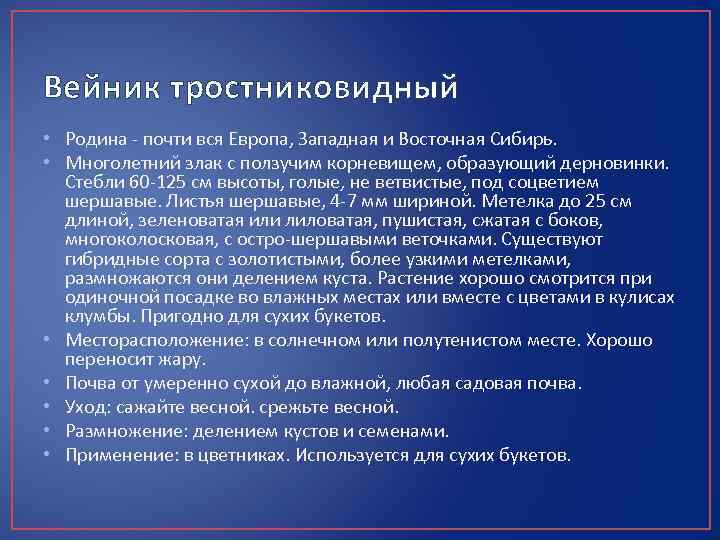 Вейник тростниковидный

• Родина - почти вся Европа, Западная и Восточная Сибирь.
• Многолетний злак с ползучим корневищем, образующий дерновинки. Стебли 60-125 см высоты, голые, не ветвистые, под соцветием шершавые. Листья шершавые, 4-7 мм шириной. Метелка до 25 см длиной, зеленоватая или лиловатая, пушистая, сжатая с боков, многоколосковая, с остро-шершавыми веточками. Существуют гибридные сорта с золотистыми, более узкими метелками, размножаются они делением куста. Растение хорошо смотрится при одиночной посадке во влажных местах или вместе с цветами в кулисах клумбы. Пригодно для сухих букетов.
• Месторасположение: в солнечном или полутенистом месте. Хорошо переносит жару.
• Почва от умеренно сухой до влажной, любая садовая почва.
• Уход: сажайте весной. срежьте весной.
• Размножение: делением кустов и семенами.
• Применение: в цветниках. Используется для сухих букетов.